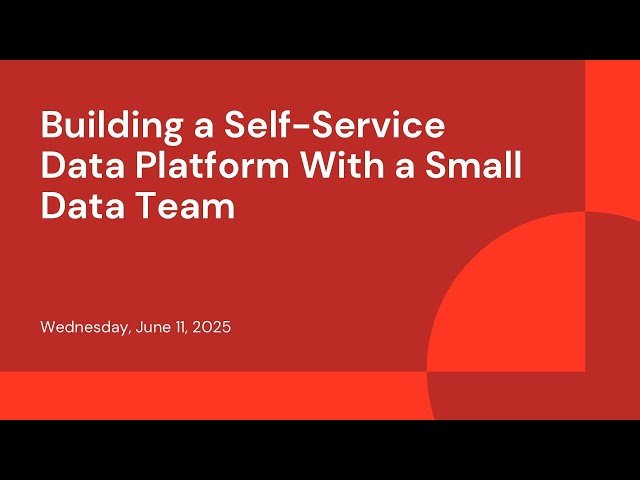 Building a Self-Service Data Platform With a Small Data Team

Wednesday, June 11, 2025